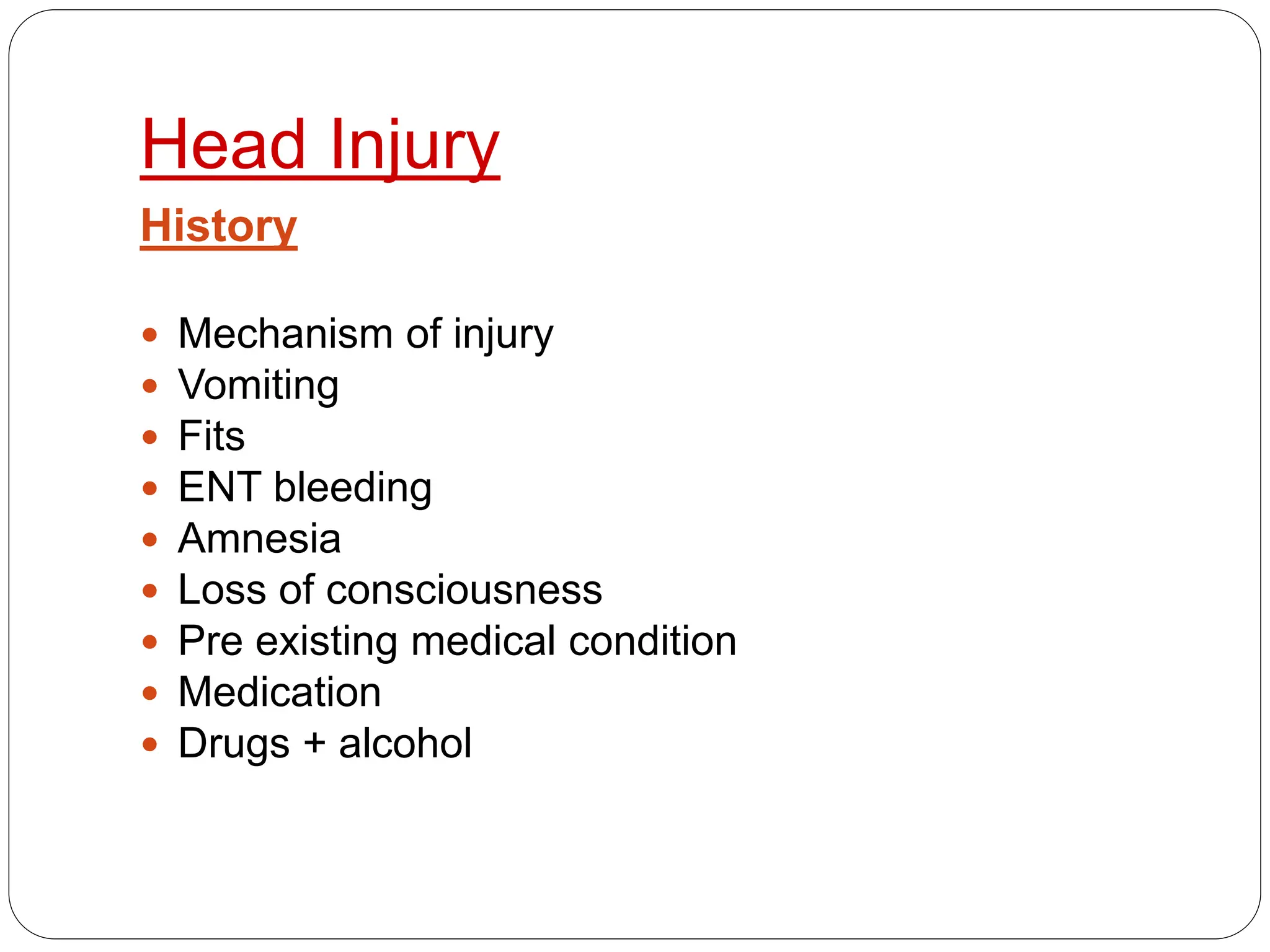 Head Injury

History

- Mechanism of injury
- Vomiting
- Fits
- ENT bleeding
- Amnesia
- Loss of consciousness
- Pre existing medical condition
- Medication
- Drugs + alcohol